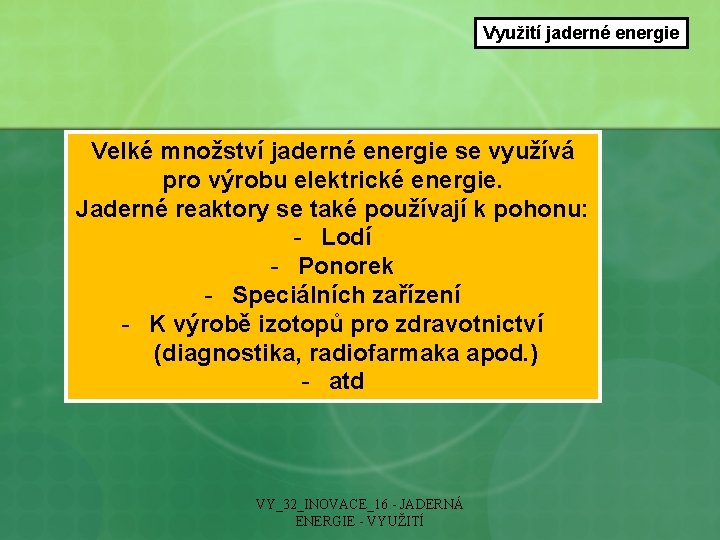 Využití jaderné energie

Velké množství jaderné energie se využívá pro výrobu elektrické energie.
Jaderné reaktory se také používají k pohonu:
- Lodí
- Ponorek
- Speciálních zařízení
- K výrobě izotopů pro zdravotnictví (diagnostika, radiofarmaka apod.)
- atd

VY_32_INOVACE_16 - JADERNÁ ENERGIE - VYUŽITÍ